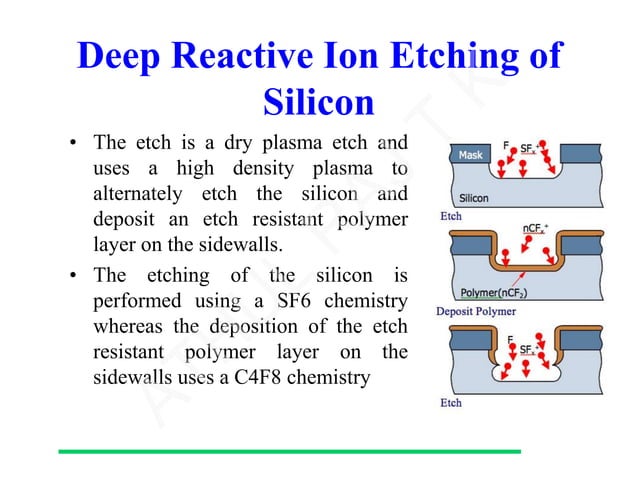 Deep Reactive Ion Etching of Silicon

• The etch is a dry plasma etch and uses a high density plasma to alternately etch the silicon and deposit an etch resistant polymer layer on the sidewalls.

• The etching of the silicon is performed using a SF6 chemistry whereas the deposition of the etch resistant polymer layer on the sidewalls uses a C4F8 chemistry

Mask
F
$SF_x^+$
Silicon
Etch
$nCF_x^+$
Polymer($nCF_2$)
Deposit Polymer
F
$SF_x^+$
Etch